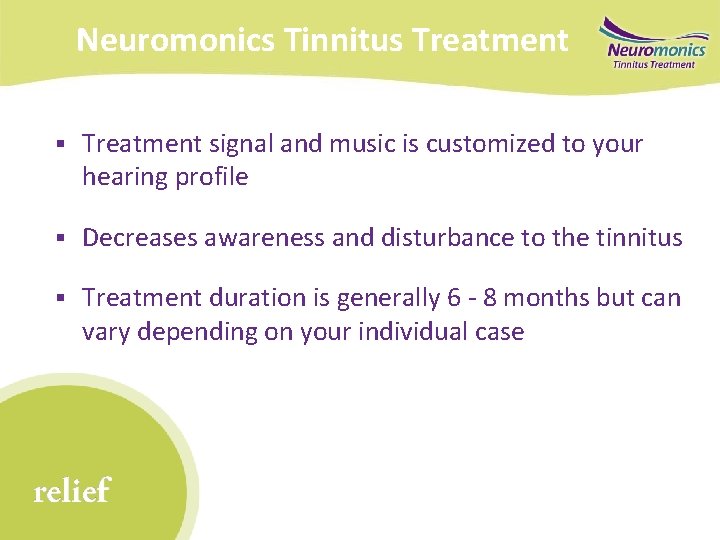 Neuromonics Tinnitus Treatment

Neuromonics
Tinnitus Treatment

▪ Treatment signal and music is customized to your hearing profile

▪ Decreases awareness and disturbance to the tinnitus

▪ Treatment duration is generally 6 - 8 months but can vary depending on your individual case

relief